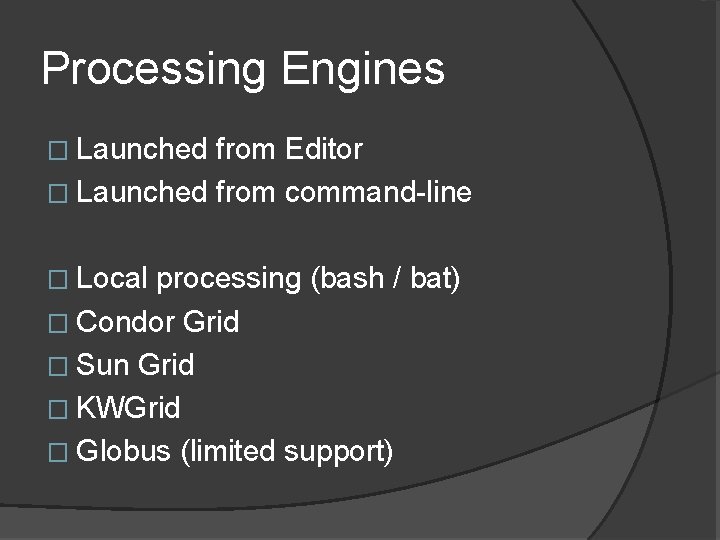 Processing Engines

□ Launched from Editor
□ Launched from command-line

□ Local processing (bash / bat)
□ Condor Grid
□ Sun Grid
□ KWGrid
□ Globus (limited support)